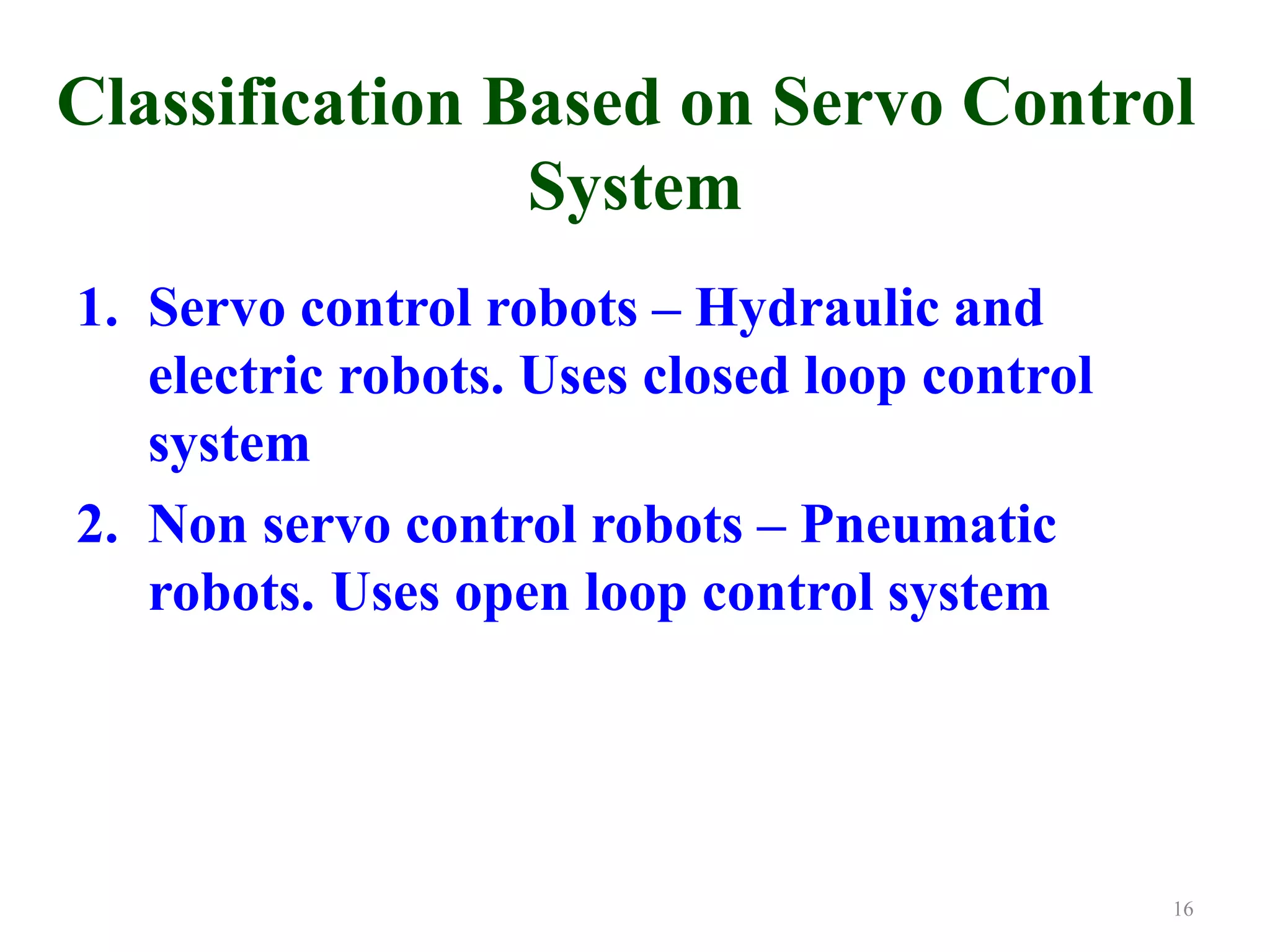 Classification Based on Servo Control System

1. Servo control robots – Hydraulic and electric robots. Uses closed loop control system
2. Non servo control robots – Pneumatic robots. Uses open loop control system

16